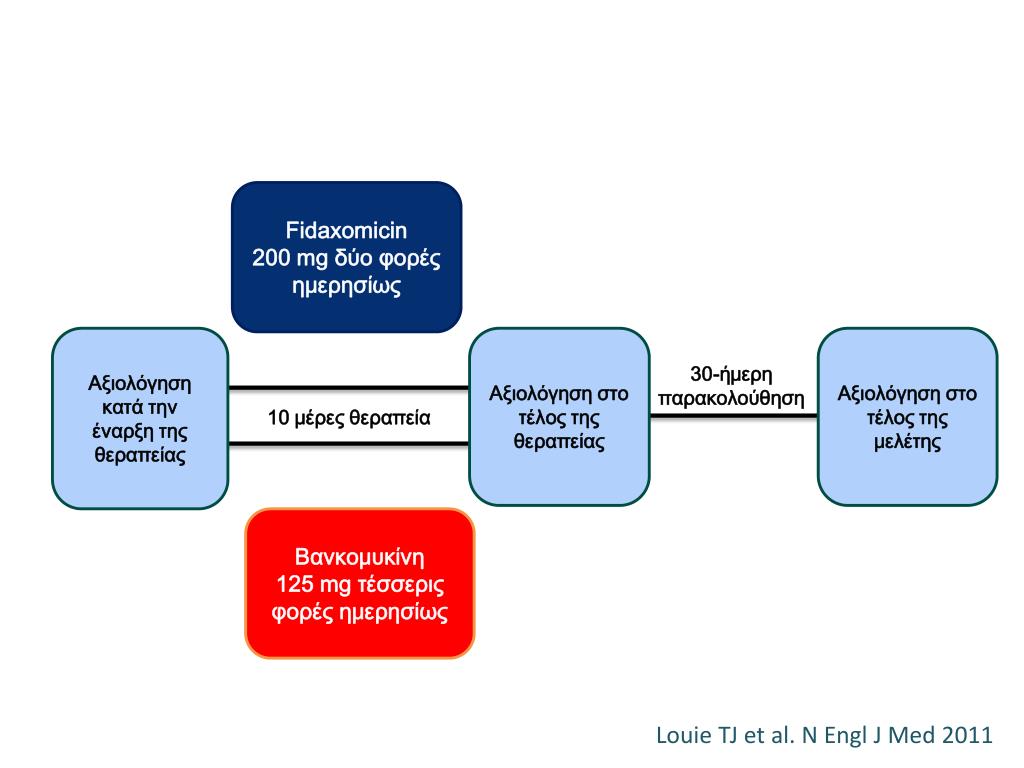 Fidaxomicin
200 mg δύο φορές ημερησίως

Αξιολόγηση κατά την έναρξη της θεραπείας

10 μέρες θεραπεία

Αξιολόγηση στο τέλος της θεραπείας

30-ήμερη παρακολούθηση

Αξιολόγηση στο τέλος της μελέτης

Βανκομυκίνη
125 mg τέσσερις φορές ημερησίως

Louie TJ et al. N Engl J Med 2011